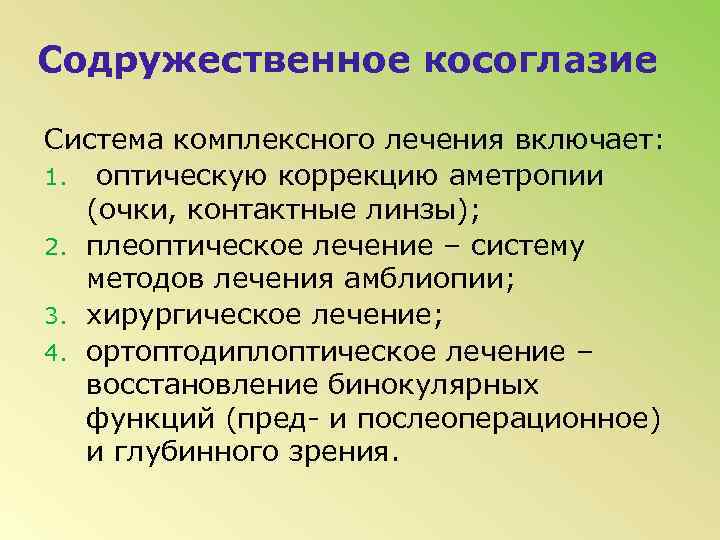 Содружественное косоглазие

Система комплексного лечения включает:
1. оптическую коррекцию аметропии (очки, контактные линзы);
2. плеоптическое лечение – систему методов лечения амблиопии;
3. хирургическое лечение;
4. ортоптодиплоптическое лечение – восстановление бинокулярных функций (пред- и послеоперационное) и глубинного зрения.